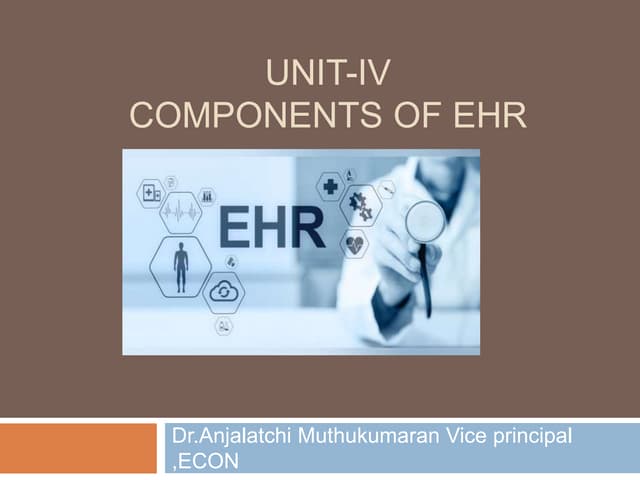 UNIT-IV
COMPONENTS OF EHR

EHR

Dr.Anjalatchi Muthukumaran Vice principal ,ECON